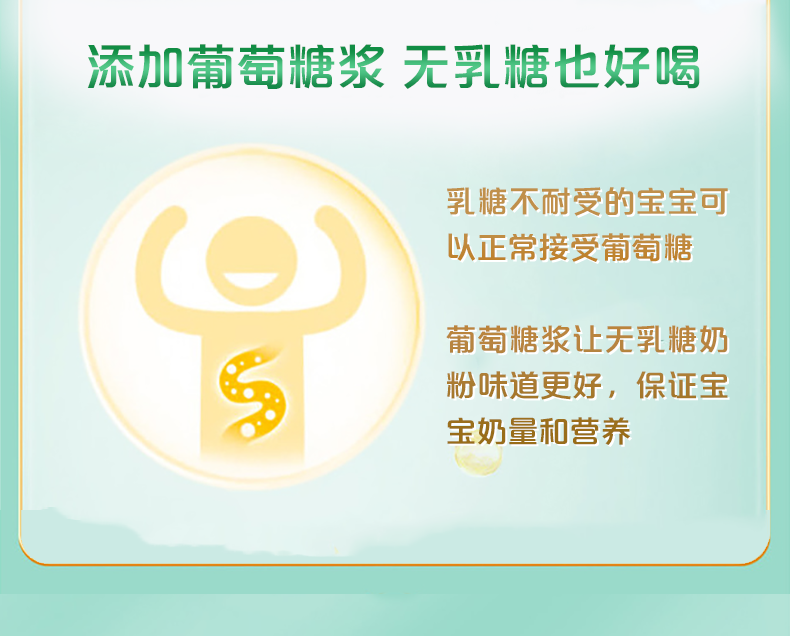 添加葡萄糖浆 无乳糖也好喝

乳糖不耐受的宝宝可以正常接受葡萄糖

葡萄糖浆让无乳糖奶粉味道更好，保证宝宝奶量和营养